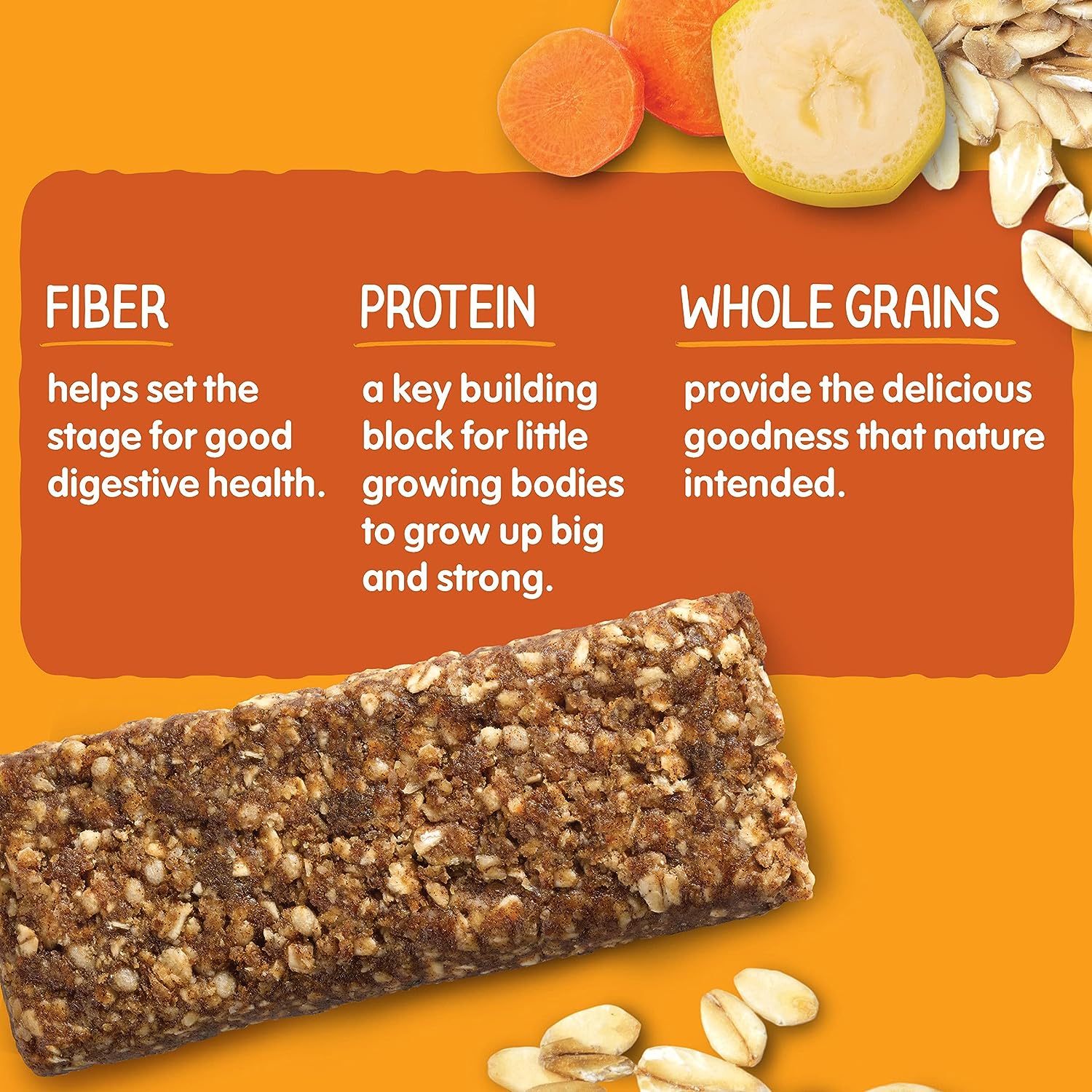 FIBER

helps set the stage for good digestive health.

PROTEIN

a key building block for little growing bodies to grow up big and strong.

WHOLE GRAINS

provide the delicious goodness that nature intended.